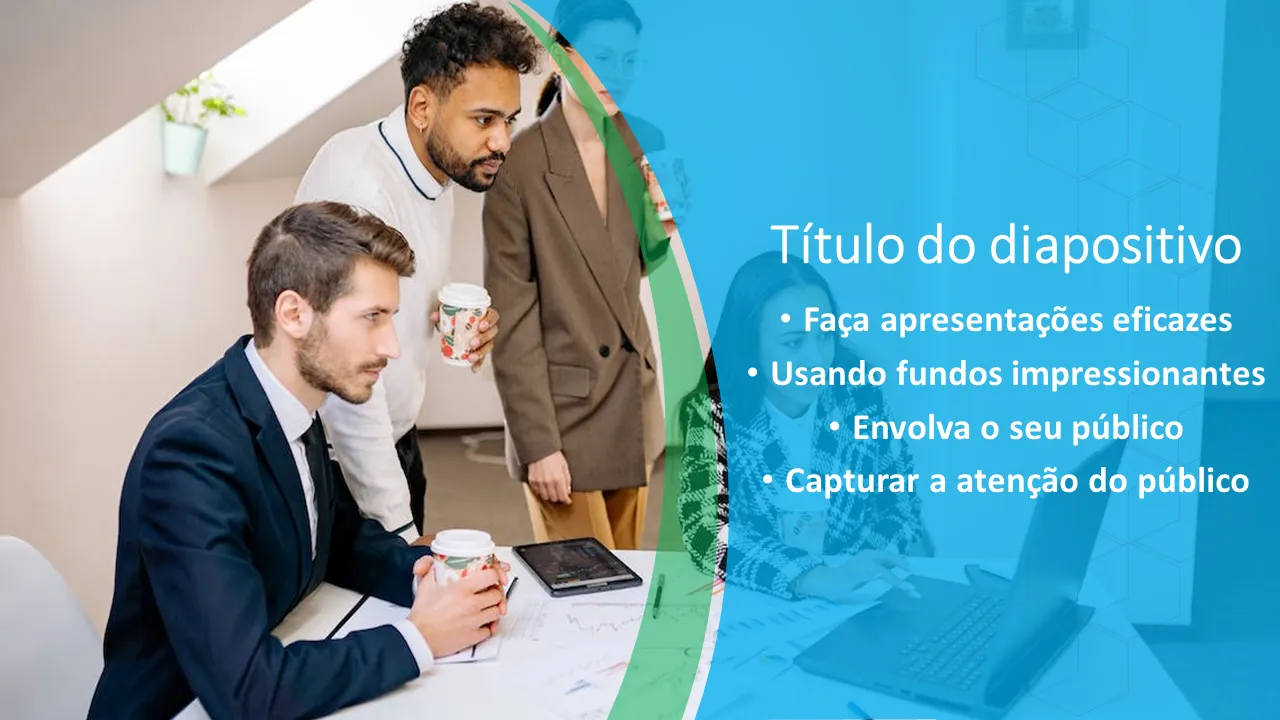 Título do diapositivo

• Faça apresentações eficazes
• Usando fundos impressionantes
• Envolva o seu público
• Capturar a atenção do público